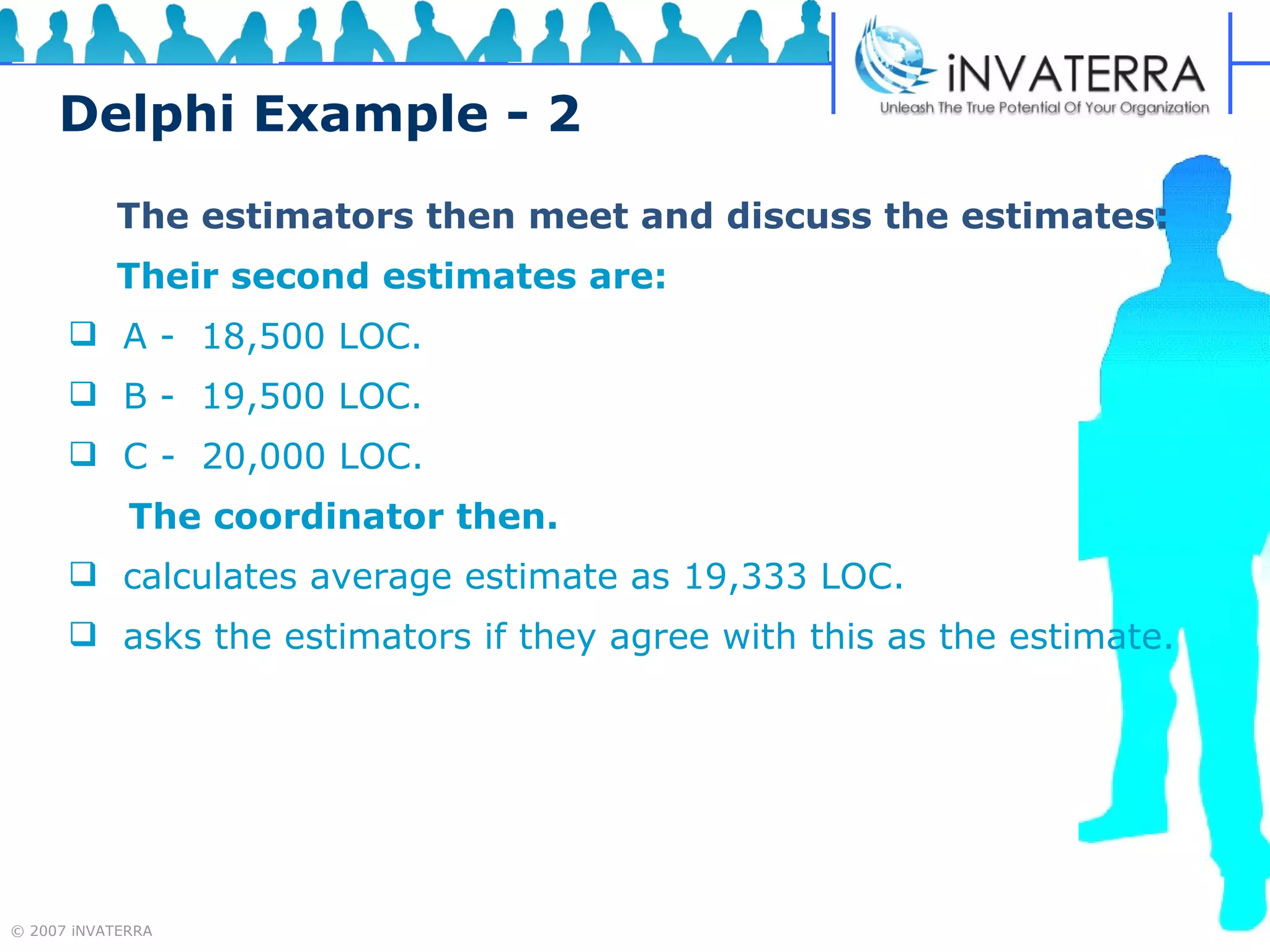 iNVATERRA
Unleash The True Potential Of Your Organization

Delphi Example - 2

The estimators then meet and discuss the estimates:

Their second estimates are:

❑ A - 18,500 LOC.
❑ B - 19,500 LOC.
❑ C - 20,000 LOC.

The coordinator then.

❑ calculates average estimate as 19,333 LOC.
❑ asks the estimators if they agree with this as the estimate.

© 2007 iNVATERRA